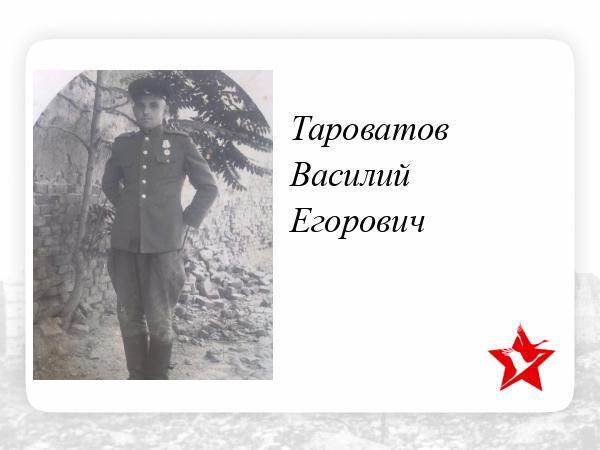 Тароватов
Василий
Егорович